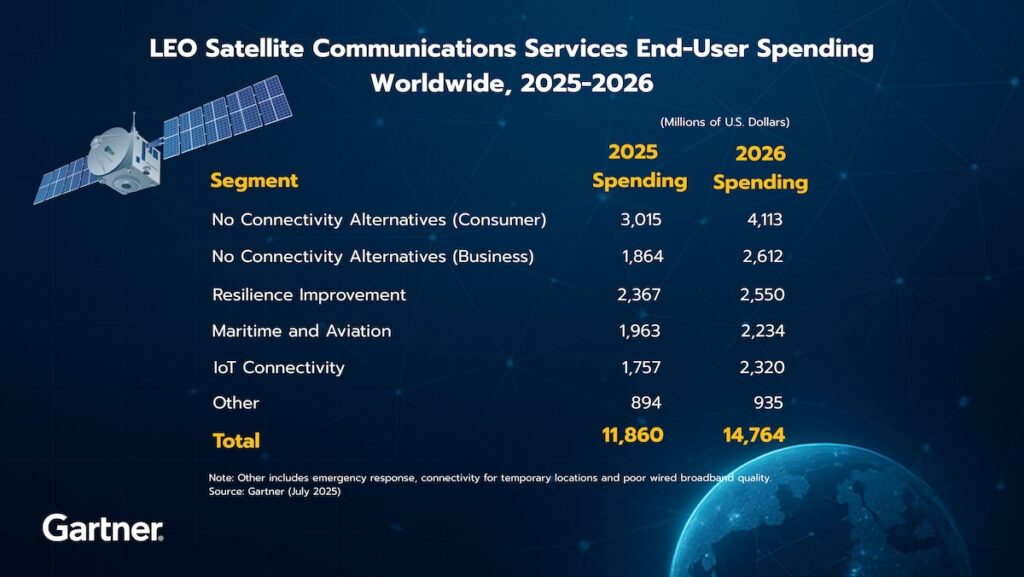 LEO Satellite Communications Services End-User Spending Worldwide, 2025-2026

(Millions of U.S. Dollars)

| Segment | 2025 Spending | 2026 Spending |
|---|---|---|
| No Connectivity Alternatives (Consumer) | 3,015 | 4,113 |
| No Connectivity Alternatives (Business) | 1,864 | 2,612 |
| Resilience Improvement | 2,367 | 2,550 |
| Maritime and Aviation | 1,963 | 2,234 |
| IoT Connectivity | 1,757 | 2,320 |
| Other | 894 | 935 |
| Total | 11,860 | 14,764 |

Note: Other includes emergency response, connectivity for temporary locations and poor wired broadband quality.
Source: Gartner (July 2025)

Gartner.